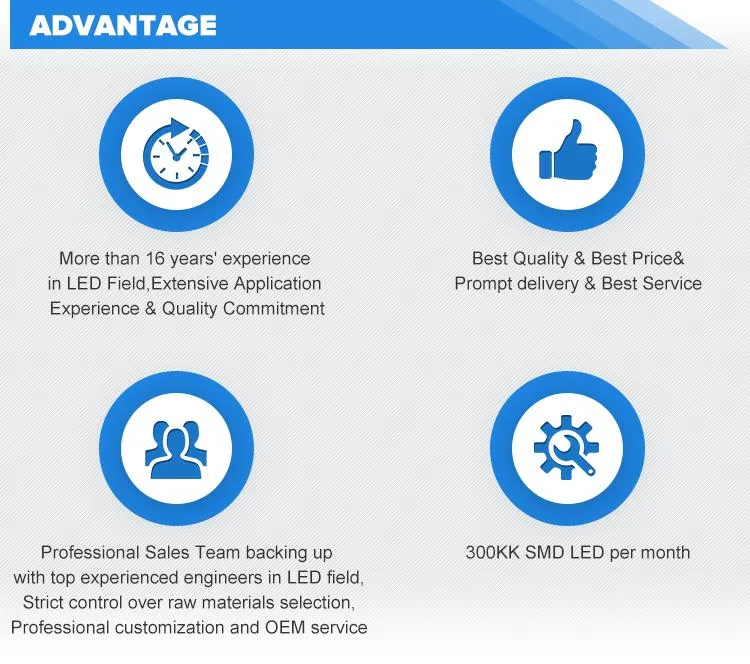 ADVANTAGE

More than 16 years' experience in LED Field,Extensive Application Experience & Quality Commitment

Best Quality & Best Price& Prompt delivery & Best Service

Professional Sales Team backing up with top experienced engineers in LED field, Strict control over raw materials selection, Professional customization and OEM service

300KK SMD LED per month